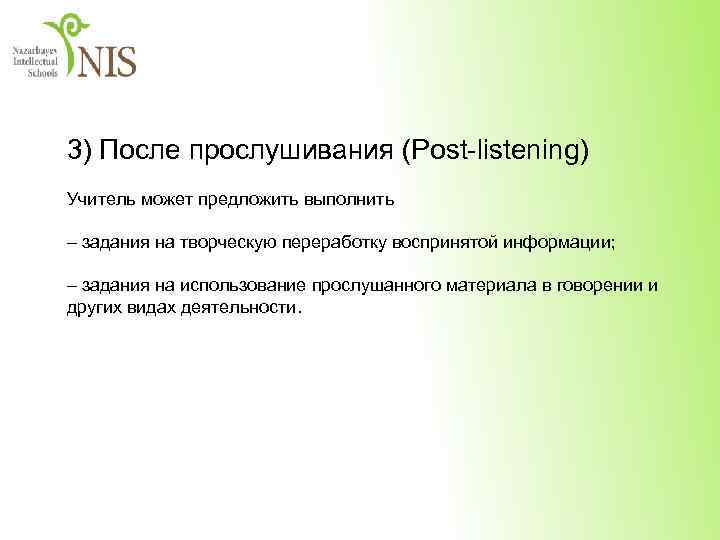 Nazarbayev Intellectual Schools
NIS

3) После прослушивания (Post-listening)

Учитель может предложить выполнить

– задания на творческую переработку воспринятой информации;

– задания на использование прослушанного материала в говорении и других видах деятельности.